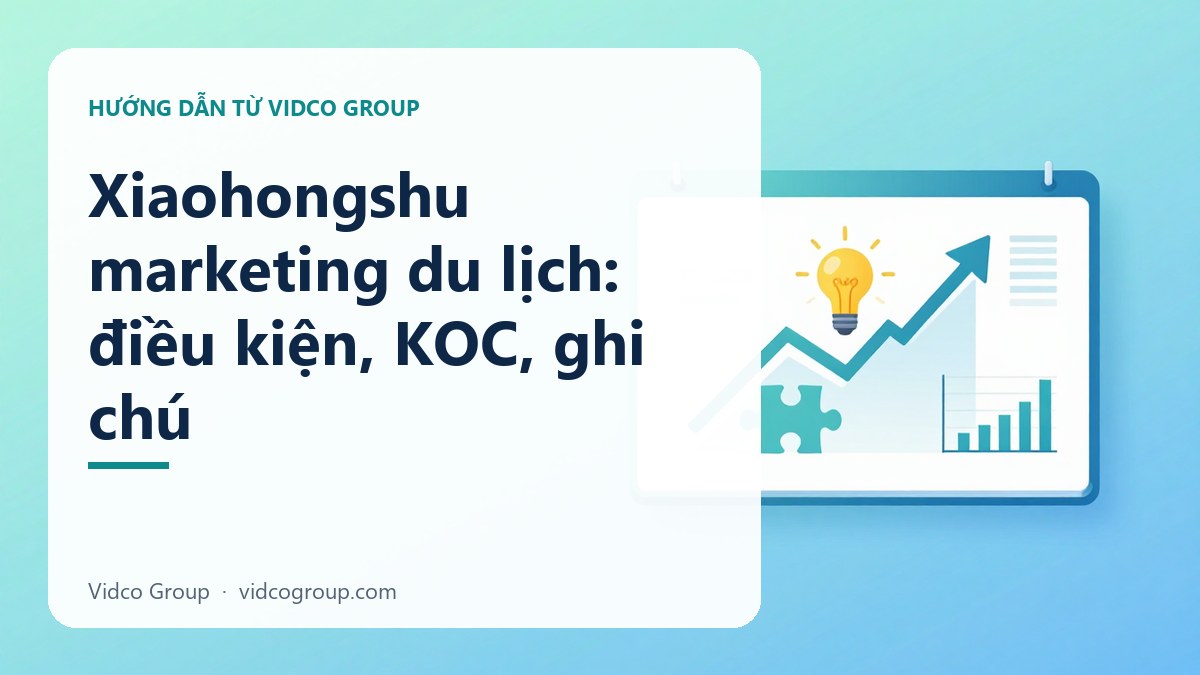 HƯỚNG DẪN TỪ VIDCO GROUP

Xiaohongshu marketing du lịch: điều kiện, KOC, ghi chú

Vidco Group · vidcogroup.com